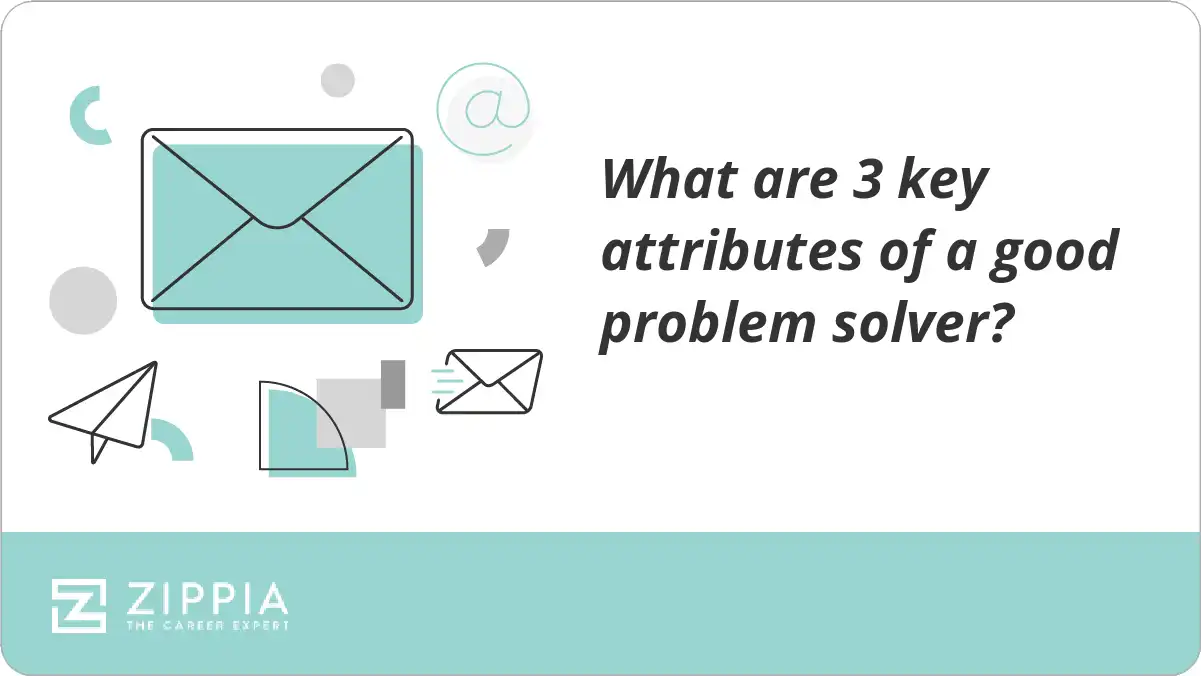 @

What are 3 key attributes of a good problem solver?

ZIPPIA
THE CAREER EXPERT